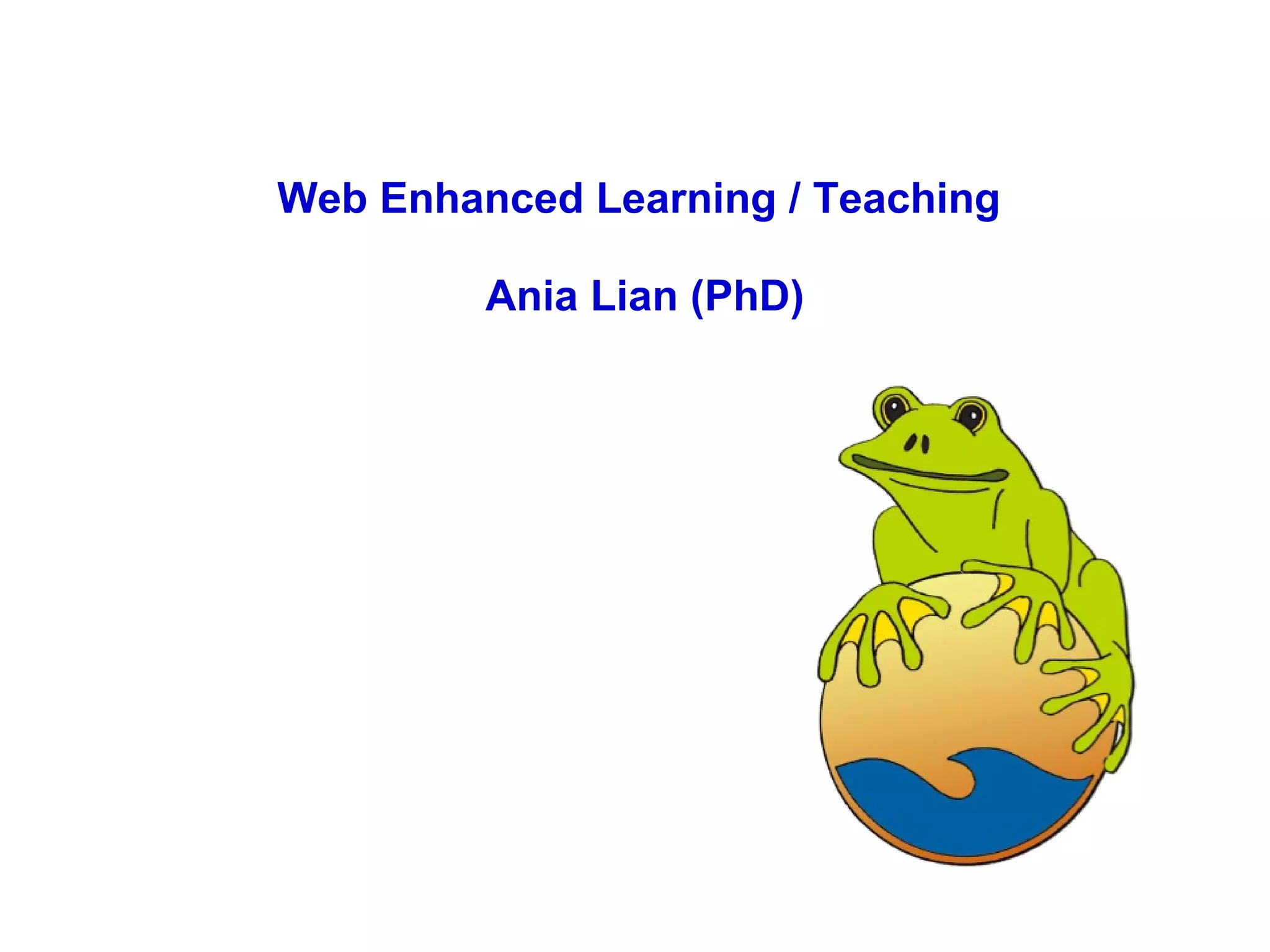 Web Enhanced Learning / Teaching

Ania Lian (PhD)